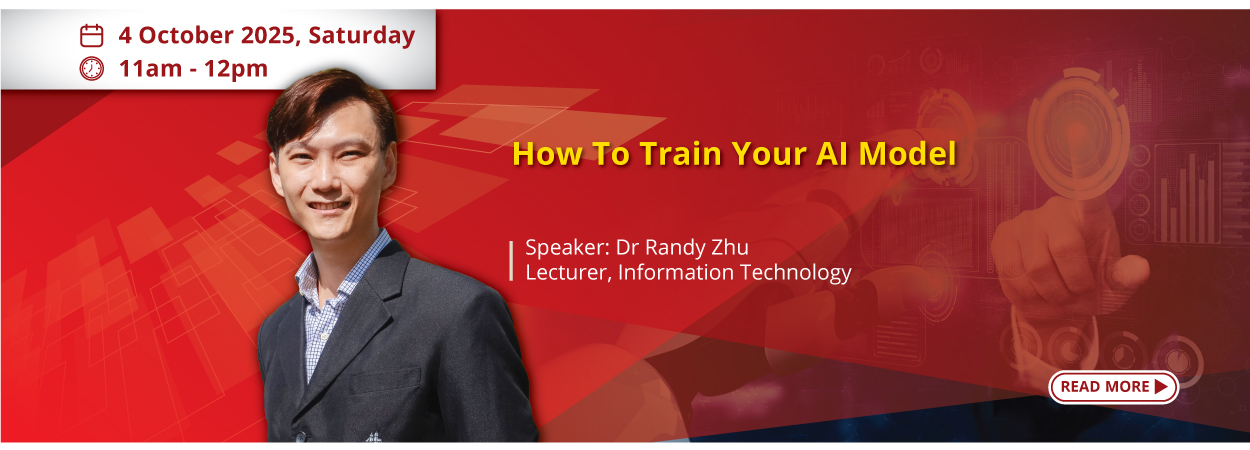 4 October 2025, Saturday
11am - 12pm

How To Train Your AI Model

Speaker: Dr Randy Zhu
Lecturer, Information Technology

READ MORE